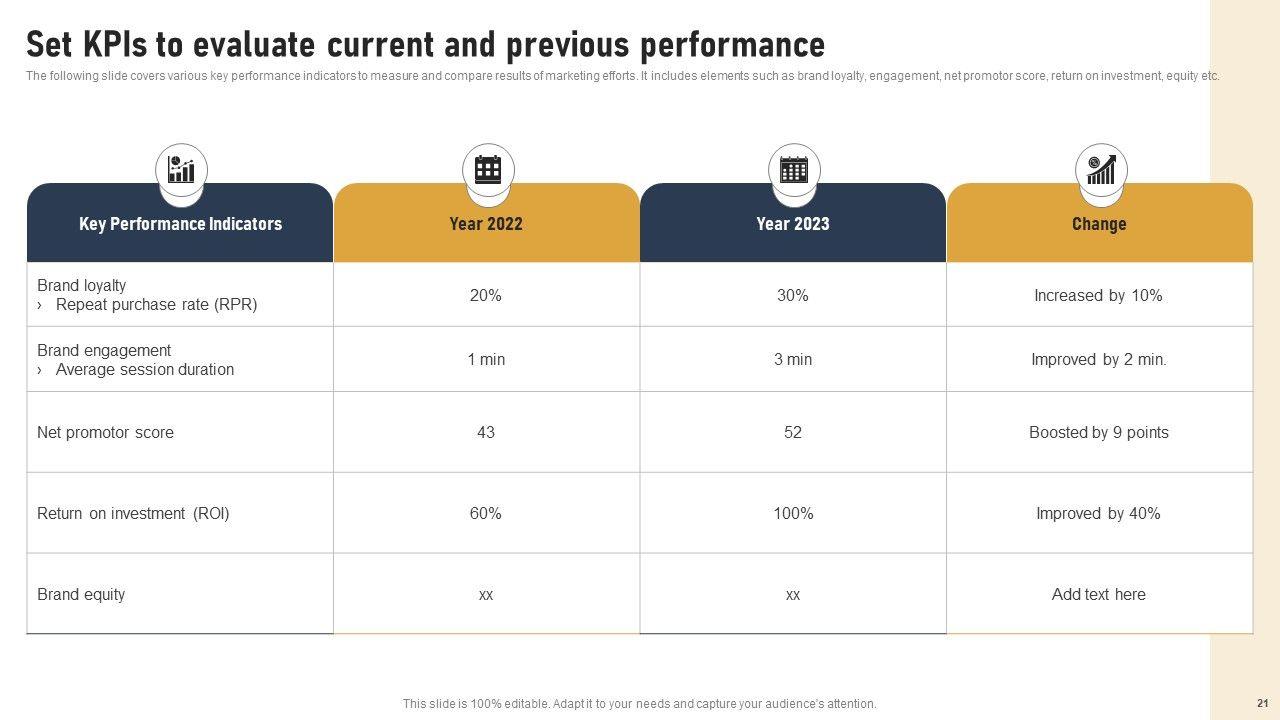 Set KPIs to evaluate current and previous performance

The following slide covers various key performance indicators to measure and compare results of marketing efforts. It includes elements such as brand loyalty, engagement, net promotor score, return on investment, equity etc.

| Key Performance Indicators | Year 2022 | Year 2023 | Change |
|---|---|---|---|
| Brand loyalty › Repeat purchase rate (RPR) | 20% | 30% | Increased by 10% |
| Brand engagement › Average session duration | 1 min | 3 min | Improved by 2 min. |
| Net promotor score | 43 | 52 | Boosted by 9 points |
| Return on investment (ROI) | 60% | 100% | Improved by 40% |
| Brand equity | xx | xx | Add text here |

This slide is 100% editable. Adapt it to your needs and capture your audience's attention.

21